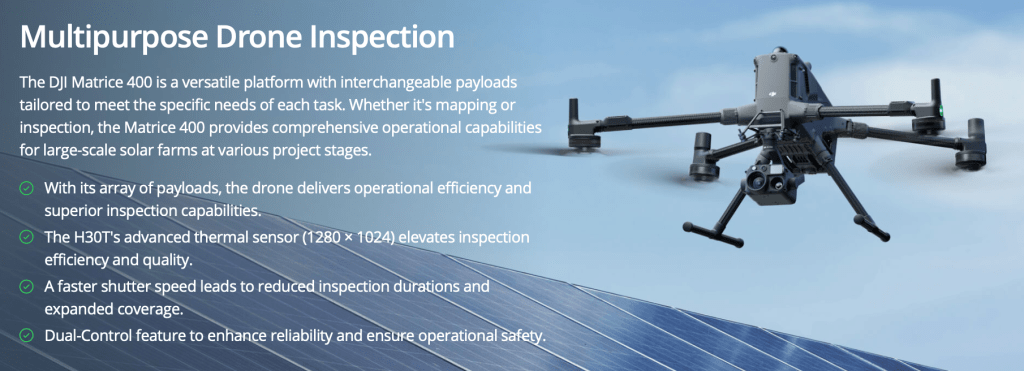 Multipurpose Drone Inspection

The DJI Matrice 400 is a versatile platform with interchangeable payloads tailored to meet the specific needs of each task. Whether it's mapping or inspection, the Matrice 400 provides comprehensive operational capabilities for large-scale solar farms at various project stages.

With its array of payloads, the drone delivers operational efficiency and superior inspection capabilities.

The H30T's advanced thermal sensor (1280 × 1024) elevates inspection efficiency and quality.

A faster shutter speed leads to reduced inspection durations and expanded coverage.

Dual-Control feature to enhance reliability and ensure operational safety.